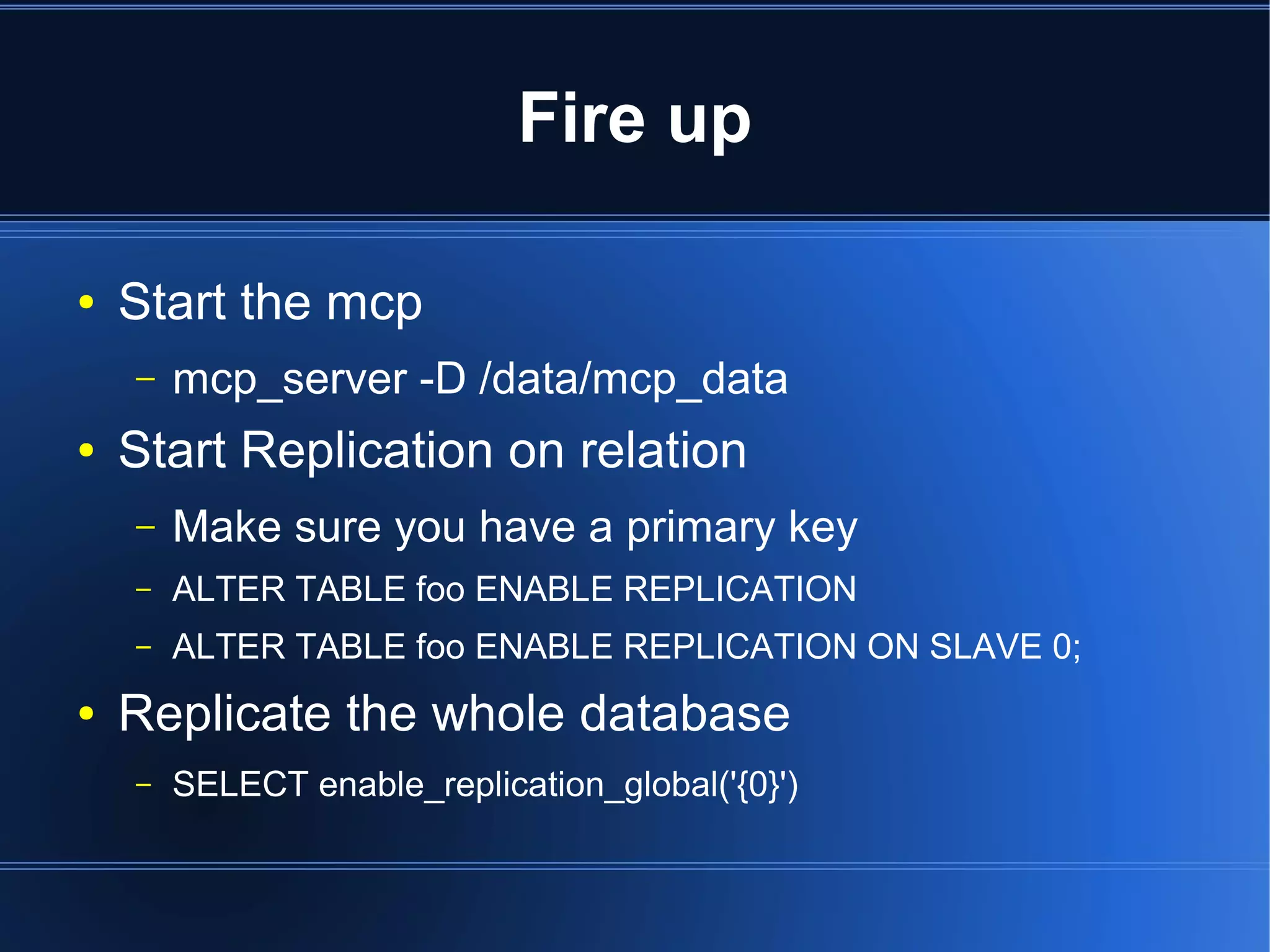 Fire up

• Start the mcp
  – mcp_server -D /data/mcp_data
• Start Replication on relation
  – Make sure you have a primary key
  – ALTER TABLE foo ENABLE REPLICATION
  – ALTER TABLE foo ENABLE REPLICATION ON SLAVE 0;
• Replicate the whole database
  – SELECT enable_replication_global('{0}')